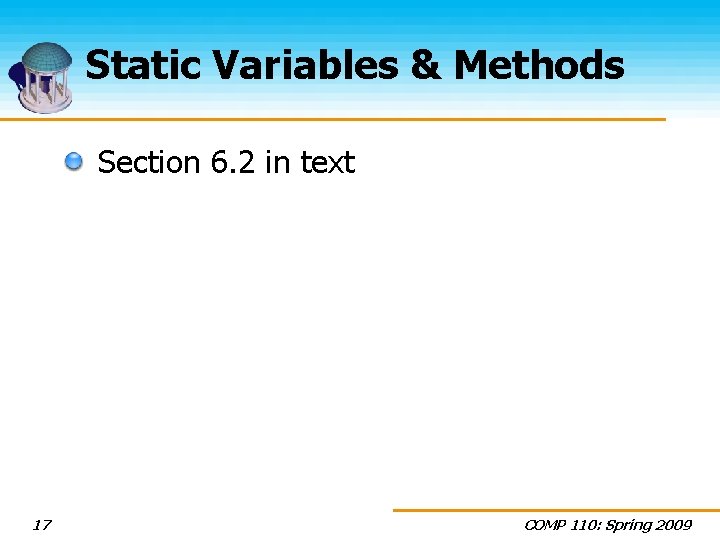 Static Variables & Methods

Section 6.2 in text

17

COMP 110: Spring 2009